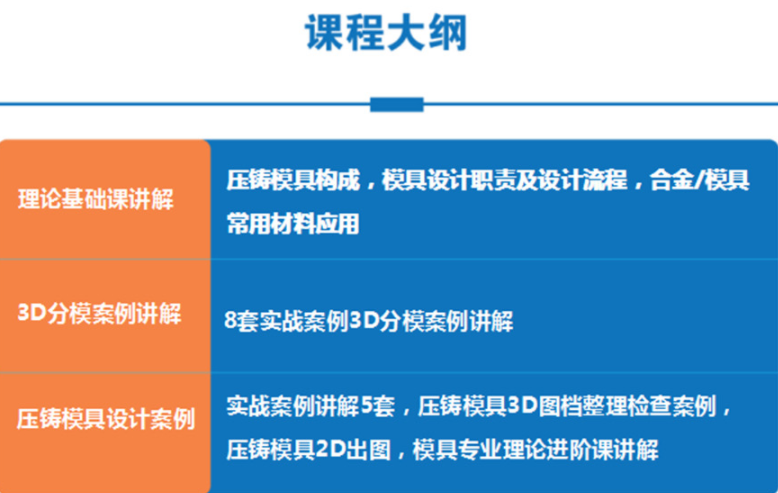 课程大纲

| 理论基础课讲解 | 压铸模具构成，模具设计职责及设计流程，合金/模具常用材料应用 |
|---|---|
| 3D分模案例讲解 | 8套实战案例3D分模案例讲解 |
| 压铸模具设计案例 | 实战案例讲解5套，压铸模具3D图档整理检查案例，压铸模具2D出图，模具专业理论进阶课讲解 |